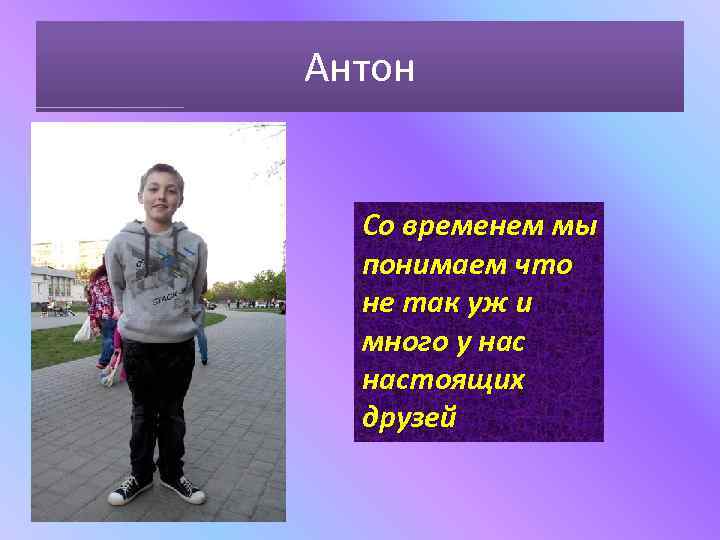 Антон

Со временем мы понимаем что не так уж и много у нас настоящих друзей